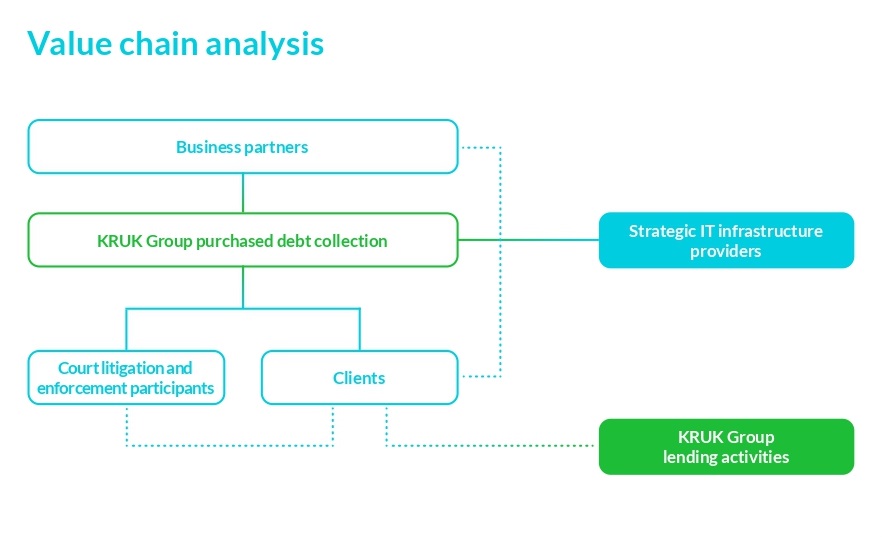 Value chain analysis

Business partners

KRUK Group purchased debt collection

Strategic IT infrastructure providers

Court litigation and enforcement participants

Clients

KRUK Group lending activities